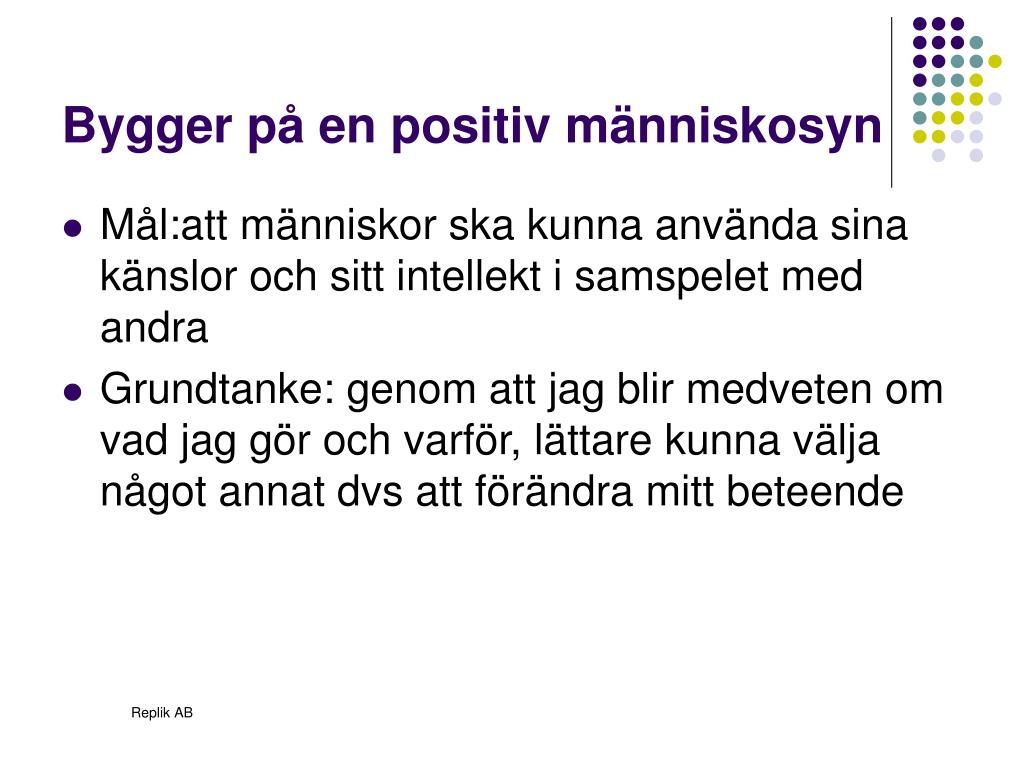 Bygger på en positiv människosyn

- Mål:att människor ska kunna använda sina känslor och sitt intellekt i samspelet med andra
- Grundtanke: genom att jag blir medveten om vad jag gör och varför, lättare kunna välja något annat dvs att förändra mitt beteende

Replik AB